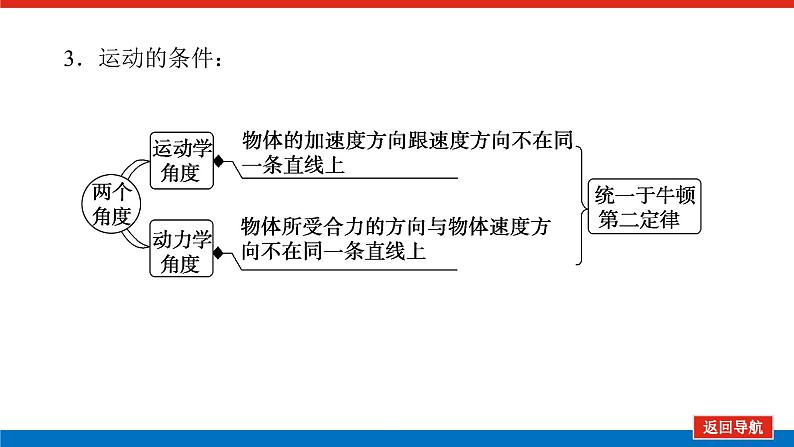 3．运动的条件：

两个角度

运动学角度

物体的加速度方向跟速度方向不在同一条直线上

动力学角度

物体所受合力的方向与物体速度方向不在同一条直线上

统一于牛顿第二定律

返回导航